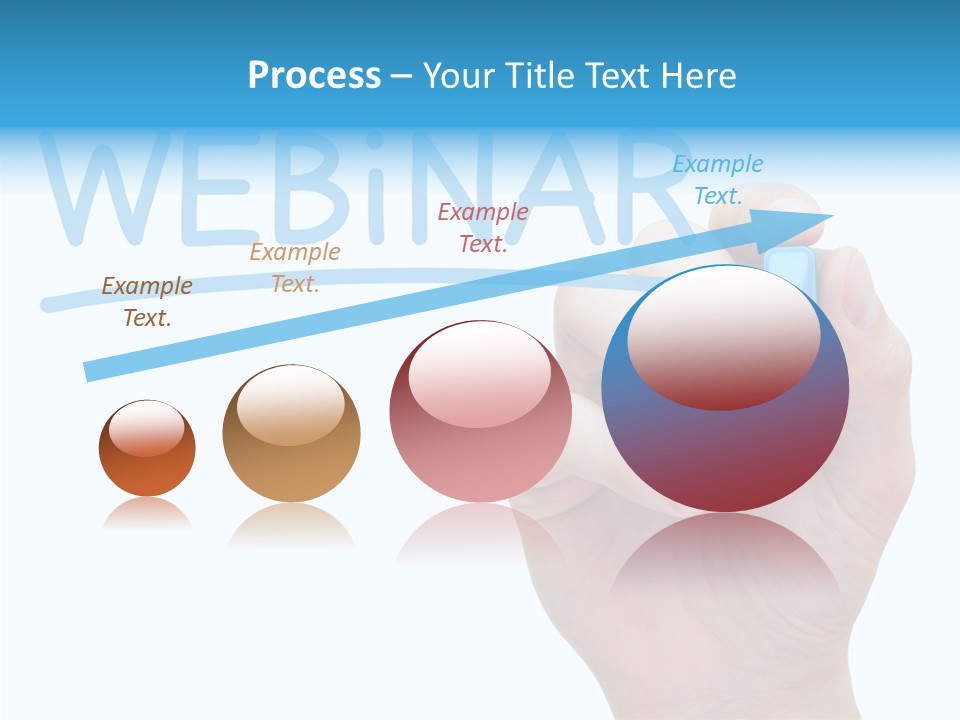 Process – Your Title Text Here

WEBiNAR

Example Text.

Example Text.

Example Text.

Example Text.